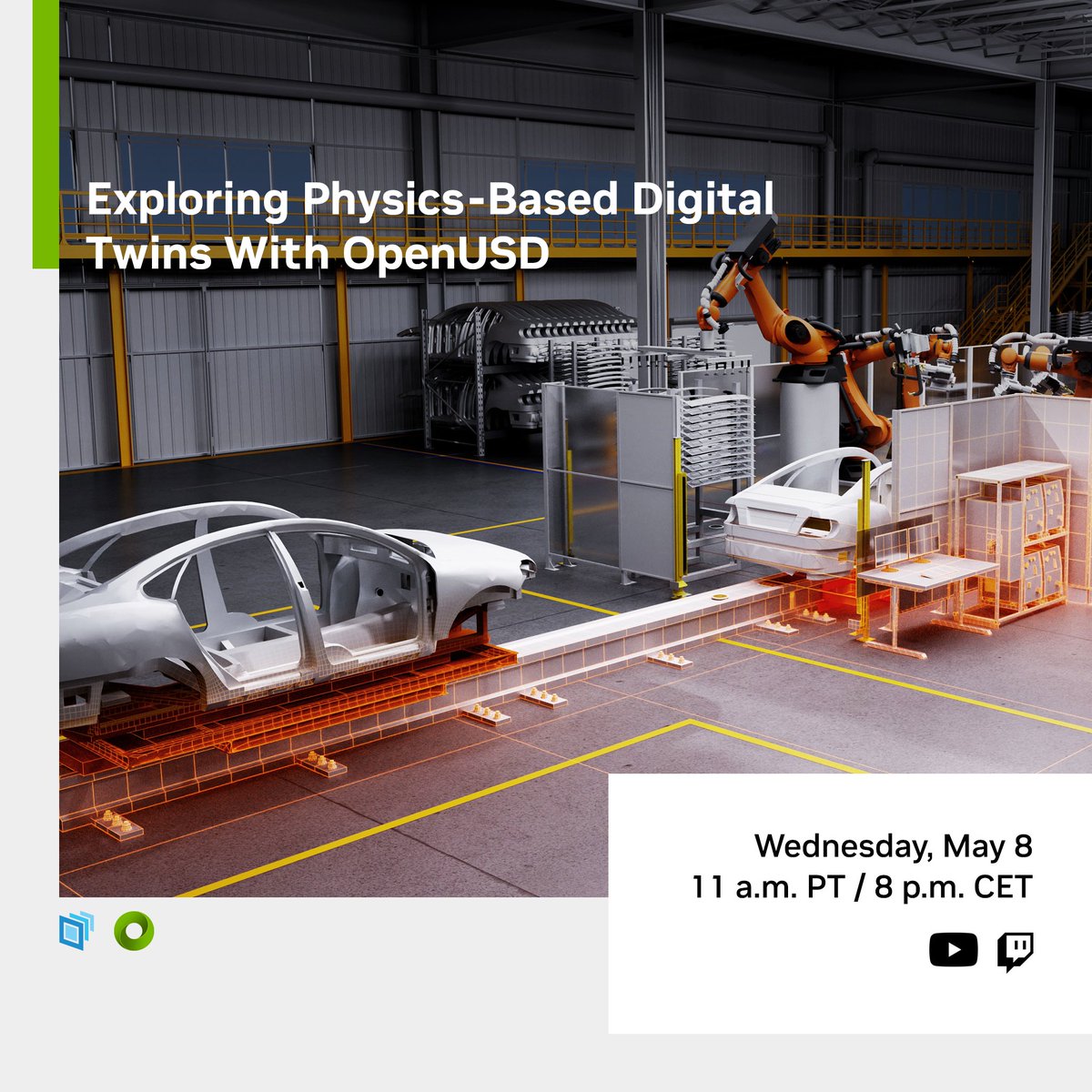 Exploring Physics-Based Digital Twins With OpenUSD

Wednesday, May 8
11 a.m. PT / 8 p.m. CET